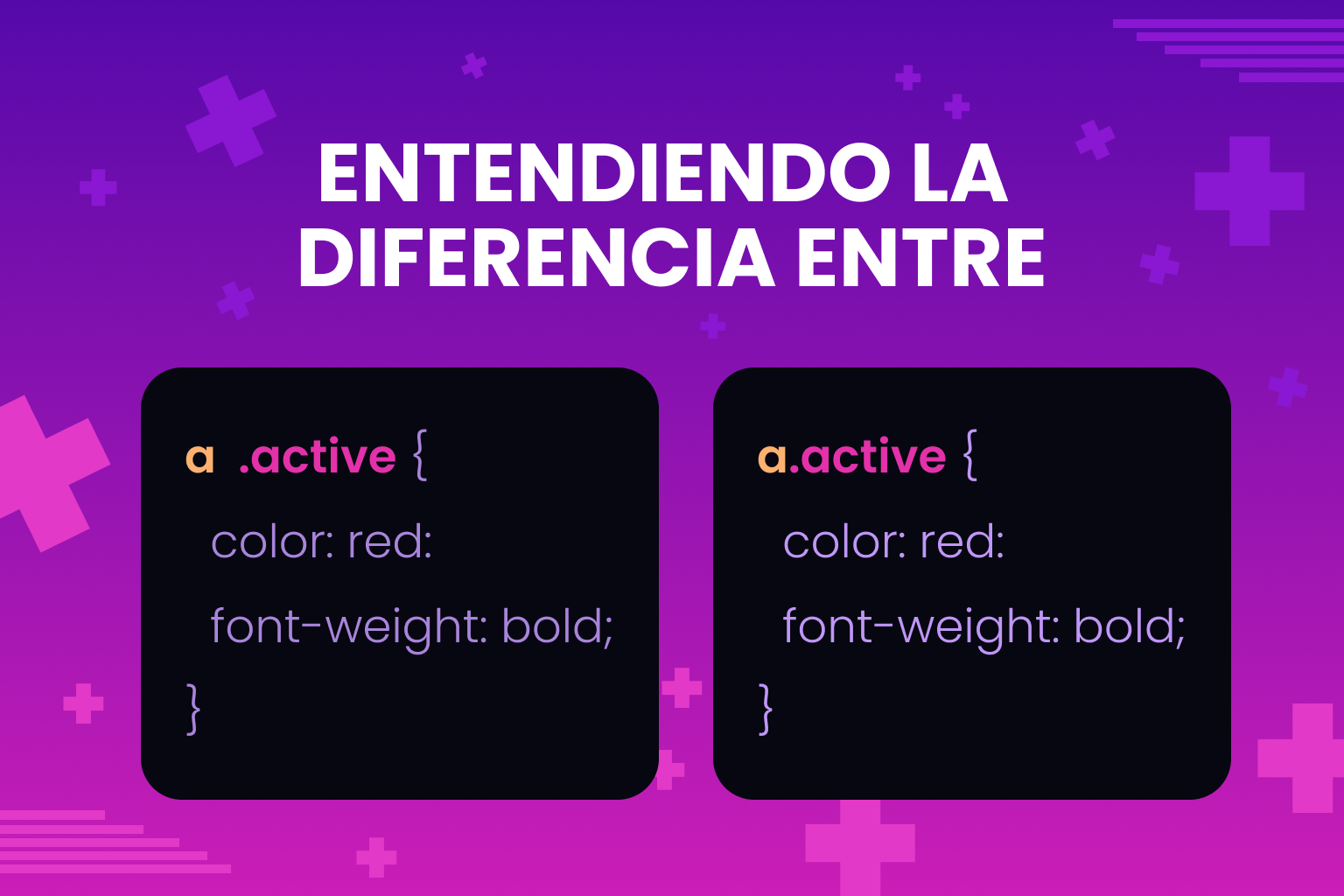 ENTENDIENDO LA DIFERENCIA ENTRE

a .active {
color: red:
font-weight: bold;
}

a.active {
color: red:
font-weight: bold;
}